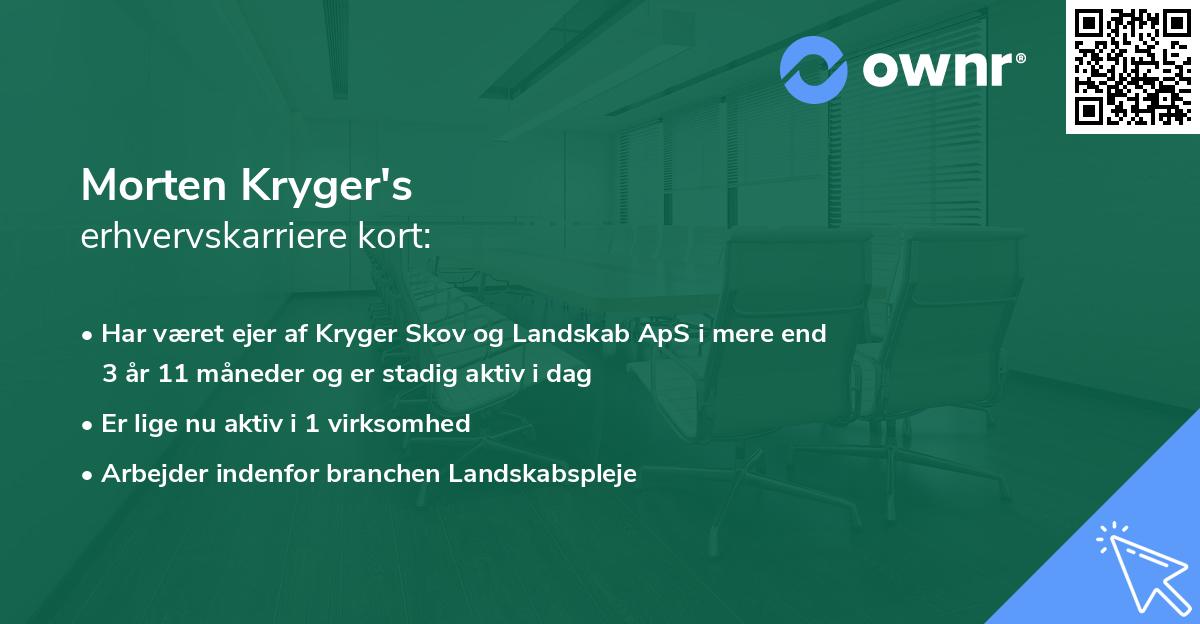 ownr®

Morten Kryger's
erhvervskarriere kort:

• Har været ejer af Kryger Skov og Landskab ApS i mere end 3 år 11 måneder og er stadig aktiv i dag

• Er lige nu aktiv i 1 virksomhed

• Arbejder indenfor branchen Landskabspleje